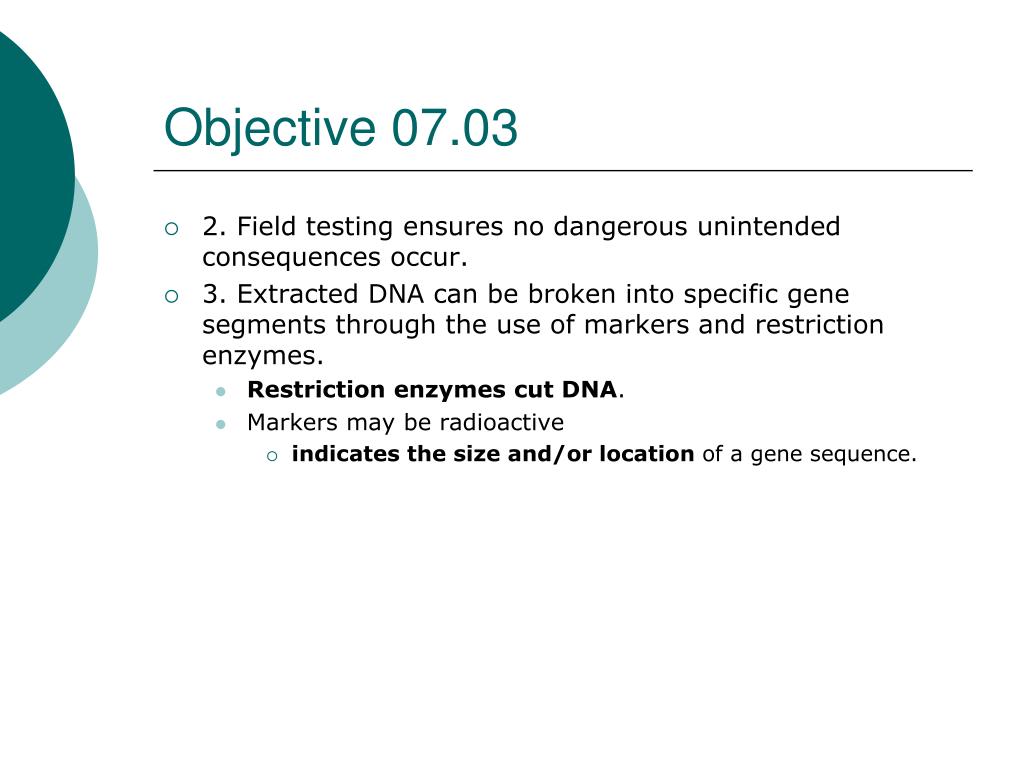 Objective 07.03

2. Field testing ensures no dangerous unintended consequences occur.

3. Extracted DNA can be broken into specific gene segments through the use of markers and restriction enzymes.

Restriction enzymes cut DNA.

Markers may be radioactive

indicates the size and/or location of a gene sequence.